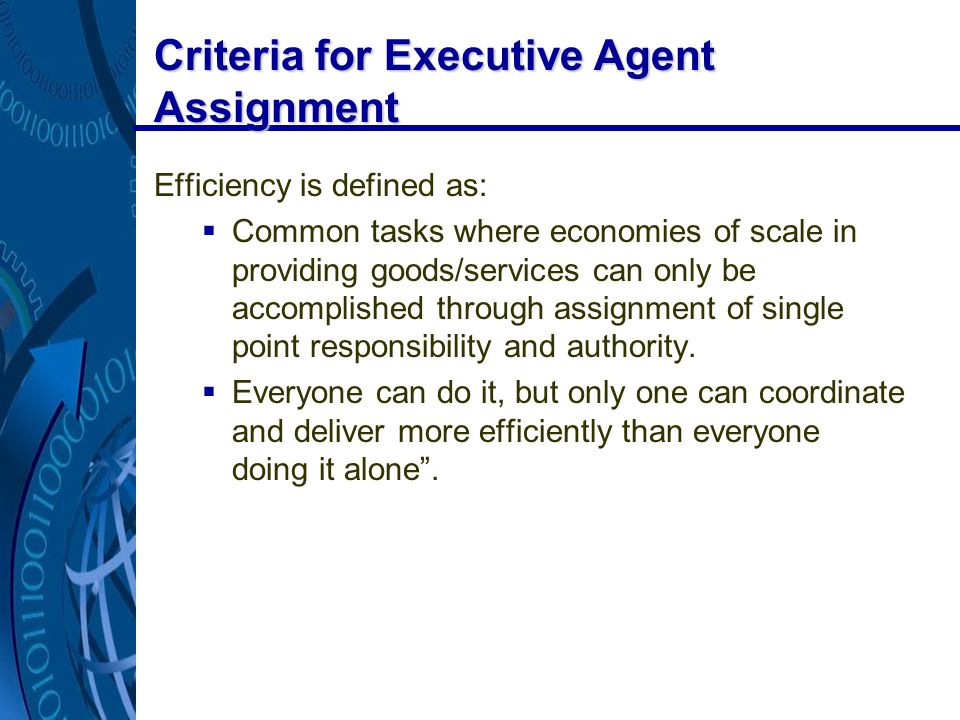 Criteria for Executive Agent Assignment

Efficiency is defined as:

▪ Common tasks where economies of scale in providing goods/services can only be accomplished through assignment of single point responsibility and authority.

▪ Everyone can do it, but only one can coordinate and deliver more efficiently than everyone doing it alone”.